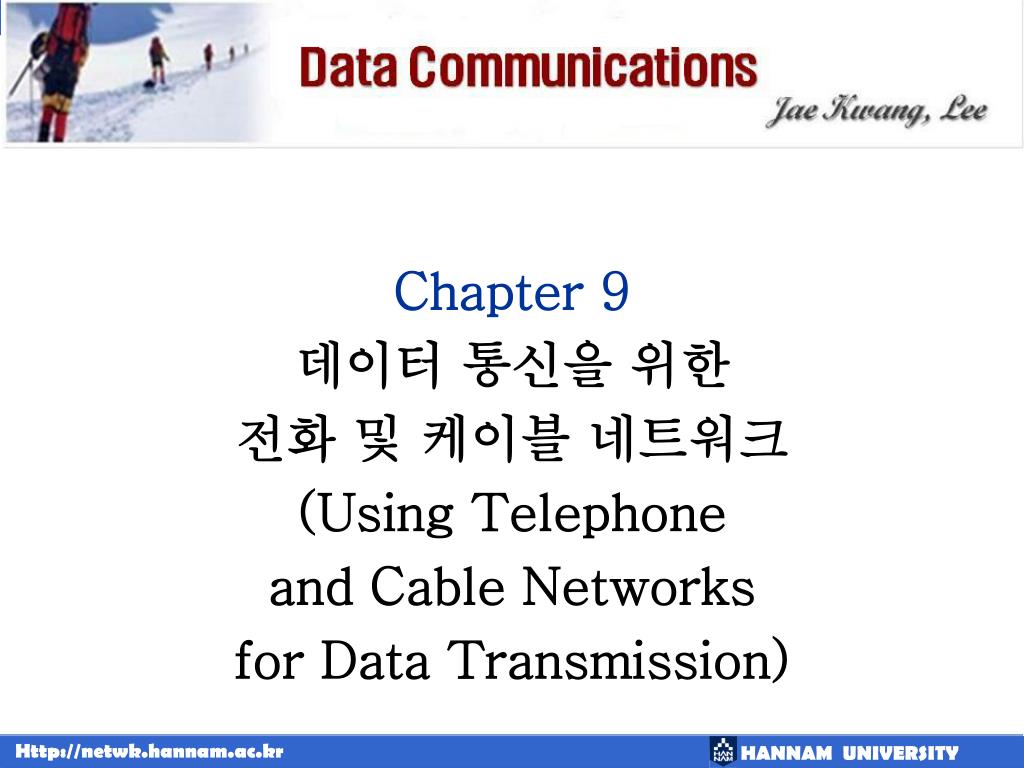 Data Communications
Jae Kwang, Lee

Chapter 9
데이터 통신을 위한
전화 및 케이블 네트워크
(Using Telephone and Cable Networks for Data Transmission)

Http://netwk.hannam.ac.kr
HANNAM UNIVERSITY